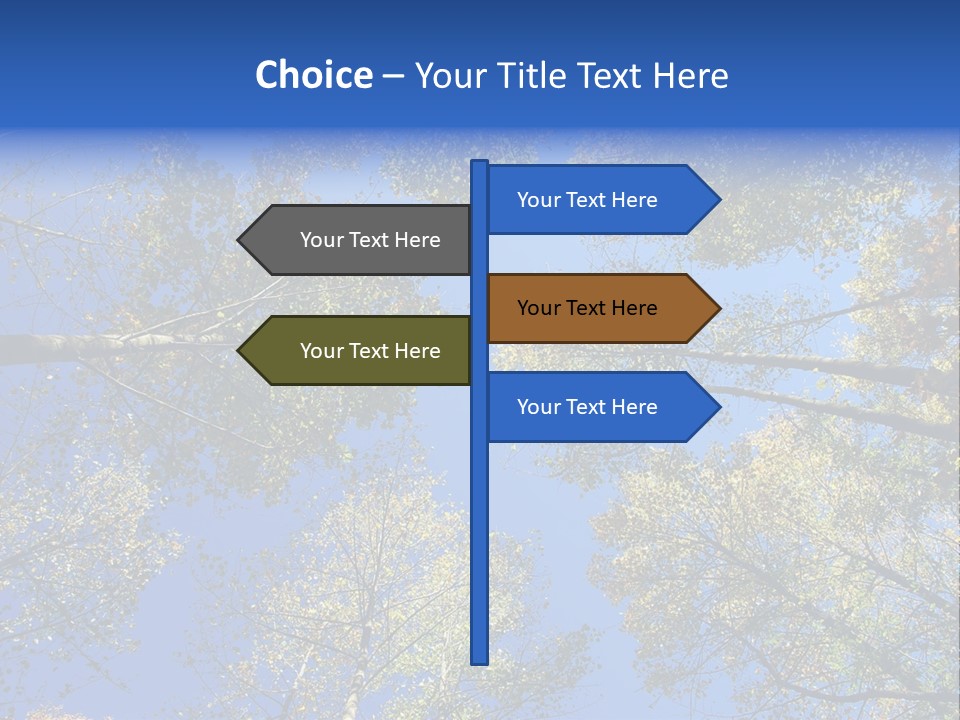 Choice – Your Title Text Here

Your Text Here

Your Text Here

Your Text Here

Your Text Here

Your Text Here